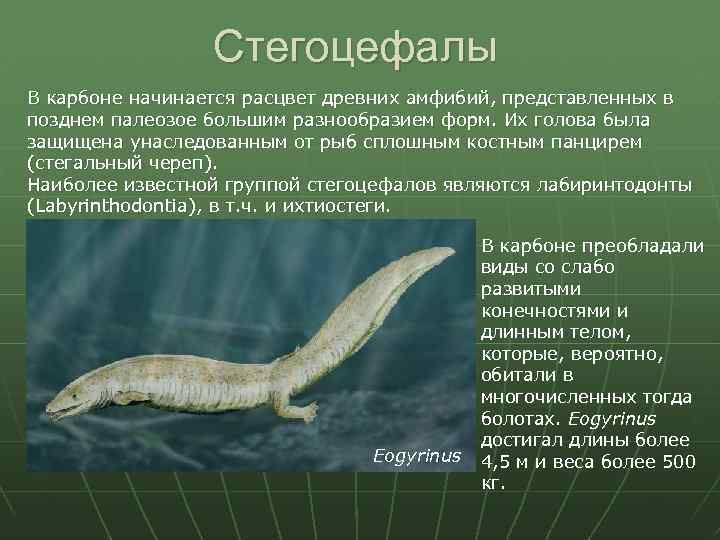 Стегоцефалы

В карбоне начинается расцвет древних амфибий, представленных в позднем палеозое большим разнообразием форм. Их голова была защищена унаследованным от рыб сплошным костным панцирем (стегальный череп).
Наиболее известной группой стегоцефалов являются лабиринтодонты (Labyrinthodontia), в т.ч. и ихтиостеги.

Eogyrinus

В карбоне преобладали виды со слабо развитыми конечностями и длинным телом, которые, вероятно, обитали в многочисленных тогда болотах. Eogyrinus достигал длины более 4,5 м и веса более 500 кг.